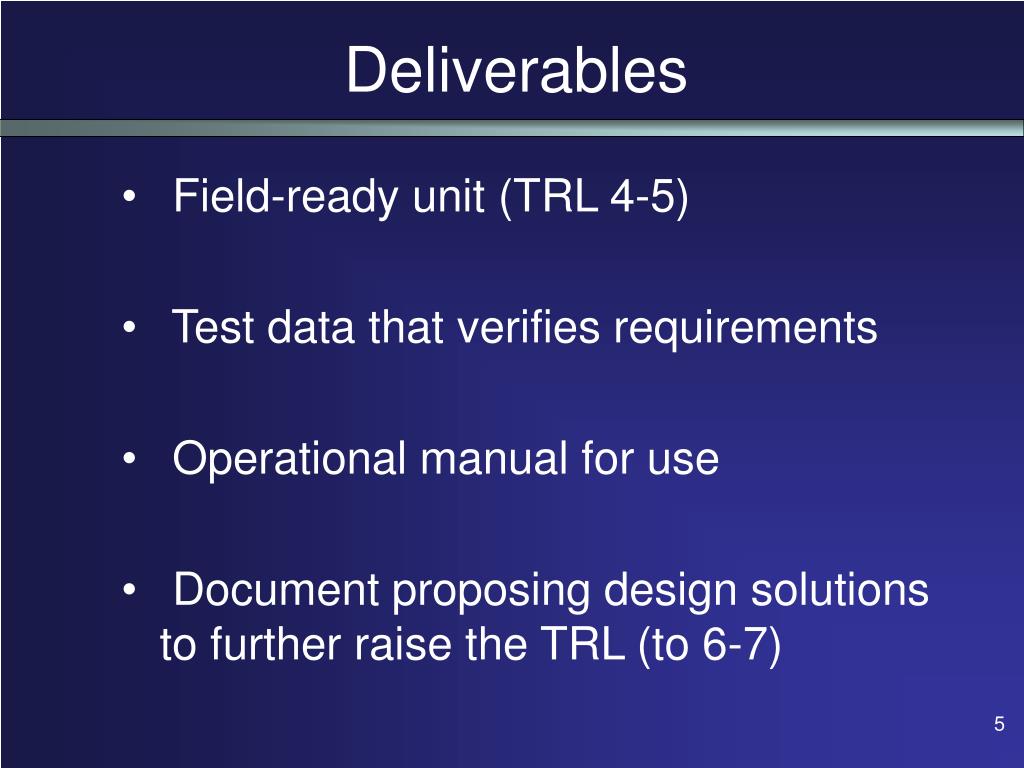 Deliverables

• Field-ready unit (TRL 4-5)

• Test data that verifies requirements

• Operational manual for use

• Document proposing design solutions to further raise the TRL (to 6-7)

5